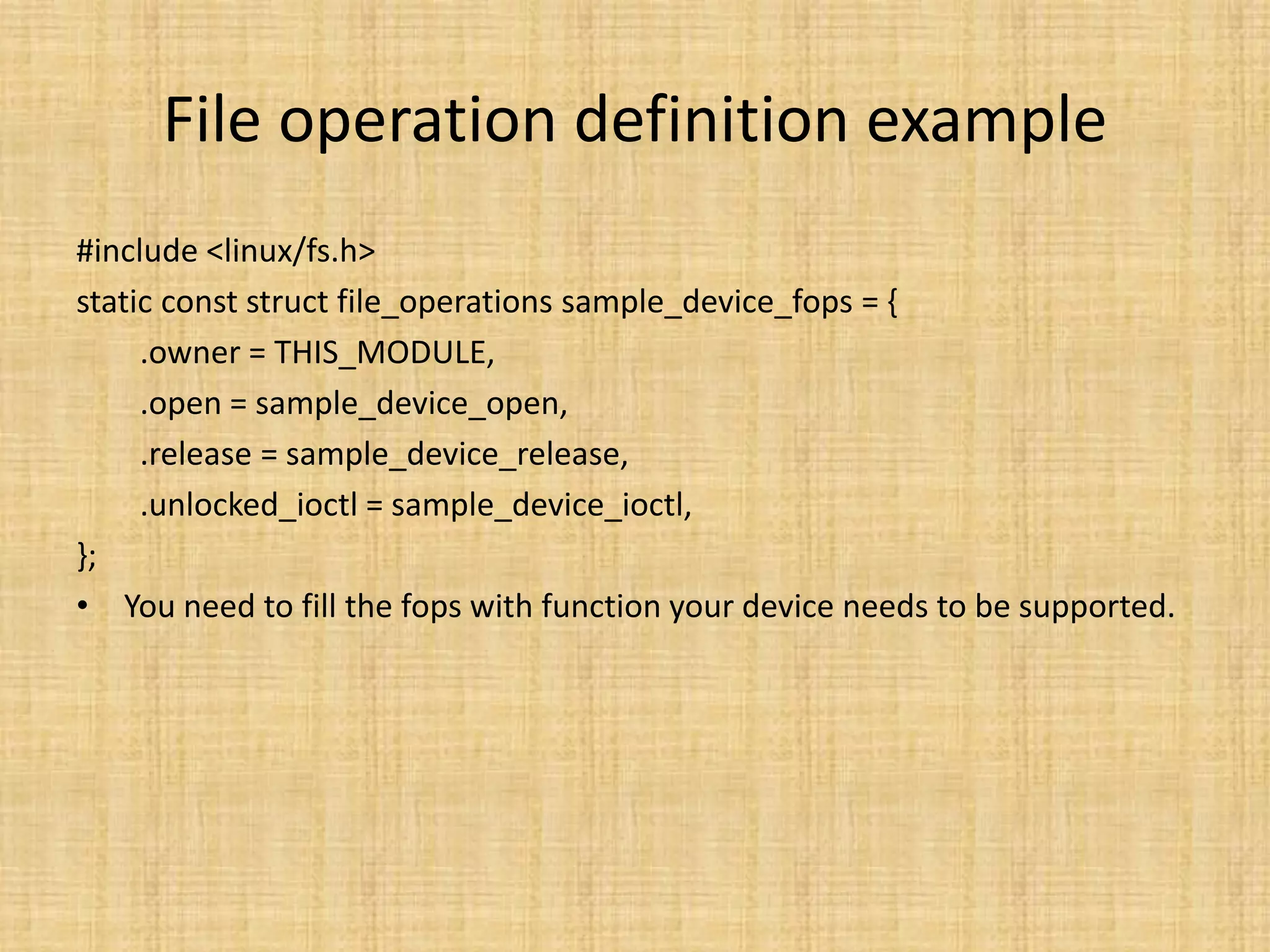 File operation definition example

#include <linux/fs.h>
static const struct file_operations sample_device_fops = {
.owner = THIS_MODULE,
.open = sample_device_open,
.release = sample_device_release,
.unlocked_ioctl = sample_device_ioctl,
};

• You need to fill the fops with function your device needs to be supported.